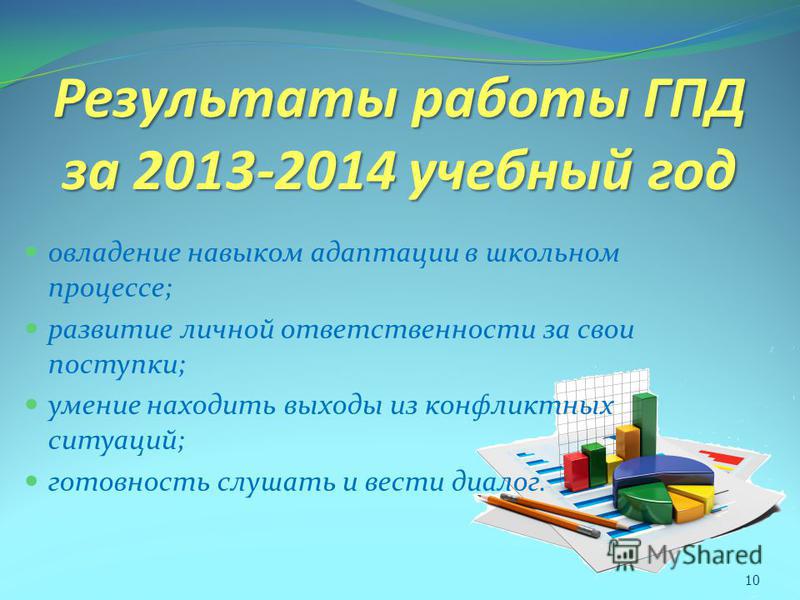 Результаты работы ГПД за 2013-2014 учебный год

овладение навыком адаптации в школьном процессе;

развитие личной ответственности за свои поступки;

умение находить выходы из конфликтных ситуаций;

готовность слушать и вести диалог.

MyShared

10